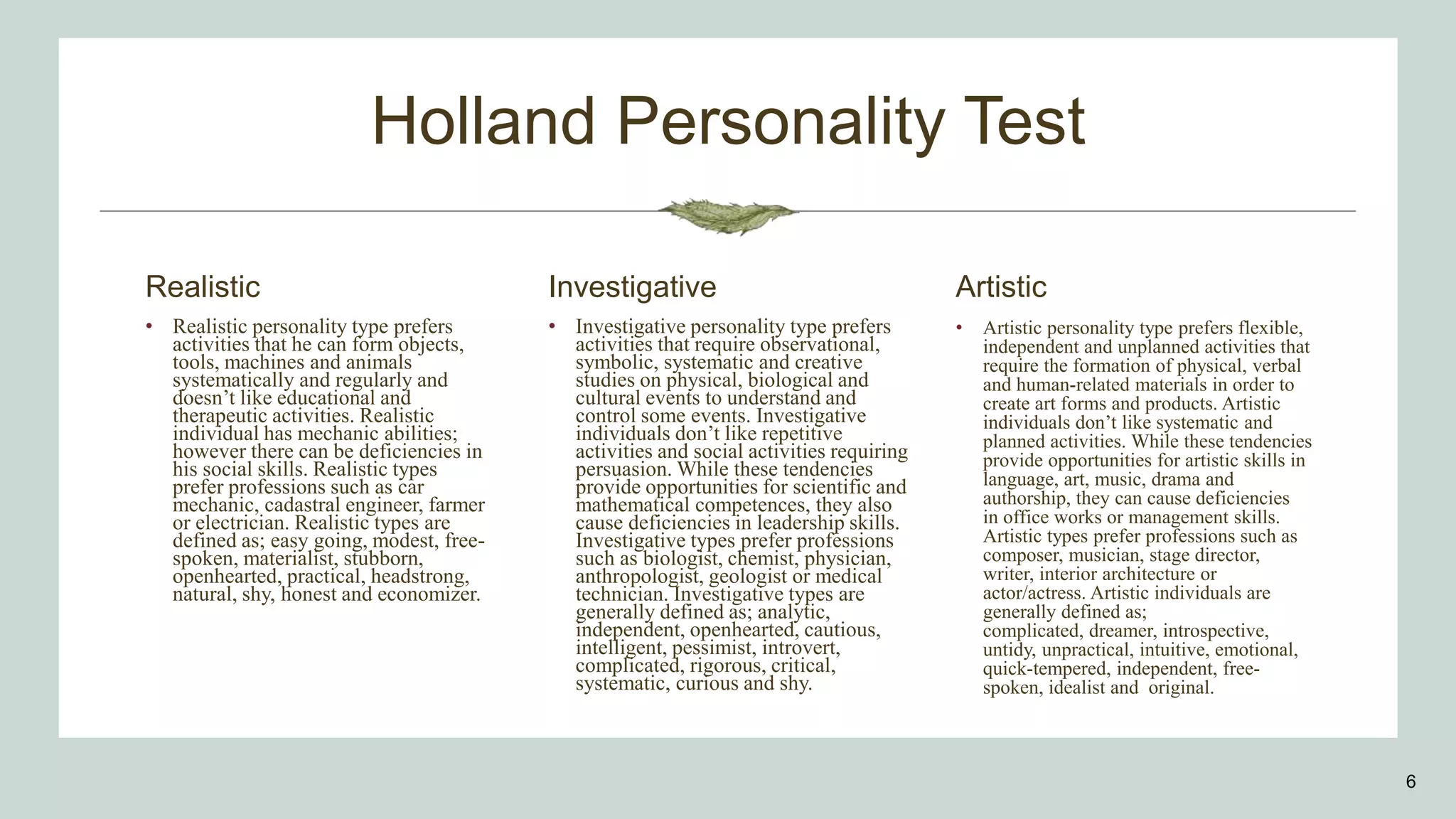 Holland Personality Test

Realistic

• Realistic personality type prefers activities that he can form objects, tools, machines and animals systematically and regularly and doesn't like educational and therapeutic activities. Realistic individual has mechanic abilities; however there can be deficiencies in his social skills. Realistic types prefer professions such as car mechanic, cadastral engineer, farmer or electrician. Realistic types are defined as; easy going, modest, free-spoken, materialist, stubborn, openhearted, practical, headstrong, natural, shy, honest and economizer.

Investigative

• Investigative personality type prefers activities that require observational, symbolic, systematic and creative studies on physical, biological and cultural events to understand and control some events. Investigative individuals don't like repetitive activities and social activities requiring persuasion. While these tendencies provide opportunities for scientific and mathematical competences, they also cause deficiencies in leadership skills. Investigative types prefer professions such as biologist, chemist, physician, anthropologist, geologist or medical technician. Investigative types are generally defined as; analytic, independent, openhearted, cautious, intelligent, pessimist, introvert, complicated, rigorous, critical, systematic, curious and shy.

Artistic

• Artistic personality type prefers flexible, independent and unplanned activities that require the formation of physical, verbal and human-related materials in order to create art forms and products. Artistic individuals don't like systematic and planned activities. While these tendencies provide opportunities for artistic skills in language, art, music, drama and authorship, they can cause deficiencies in office works or management skills. Artistic types prefer professions such as composer, musician, stage director, writer, interior architecture or actor/actress. Artistic individuals are generally defined as; complicated, dreamer, introspective, untidy, unpractical, intuitive, emotional, quick-tempered, independent, free-spoken, idealist and original.

6